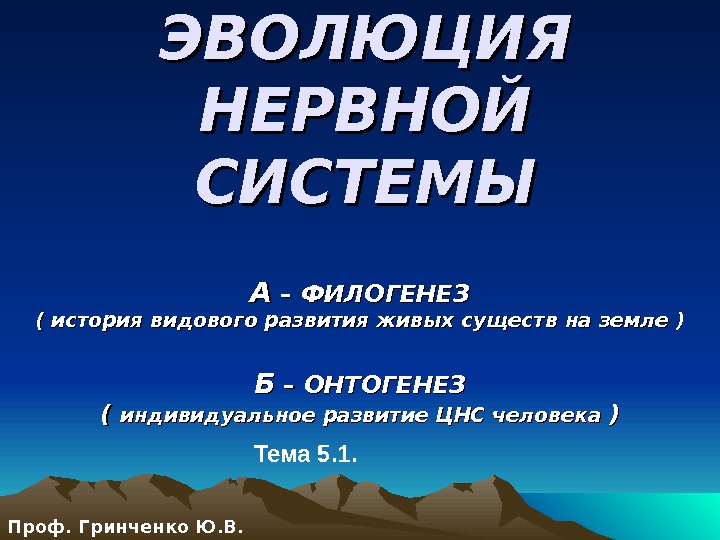 ЭВОЛЮЦИЯ НЕРВНОЙ СИСТЕМЫ

А – ФИЛОГЕНЕЗ
( история видового развития живых существ на земле )

Б – ОНТОГЕНЕЗ
( индивидуальное развитие ЦНС человека )

Тема 5.1.

Проф. Гринченко Ю.В.